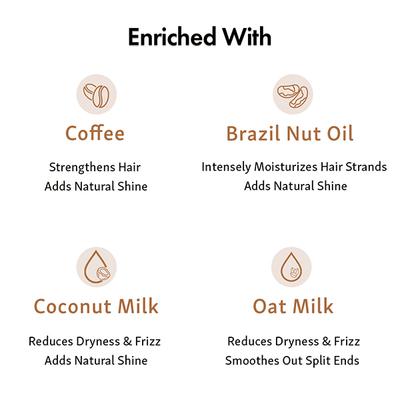 Enriched With

Coffee

Strengthens Hair
Adds Natural Shine

Brazil Nut Oil

Intensely Moisturizes Hair Strands
Adds Natural Shine

Coconut Milk

Reduces Dryness & Frizz
Adds Natural Shine

Oat Milk

Reduces Dryness & Frizz
Smoothes Out Split Ends